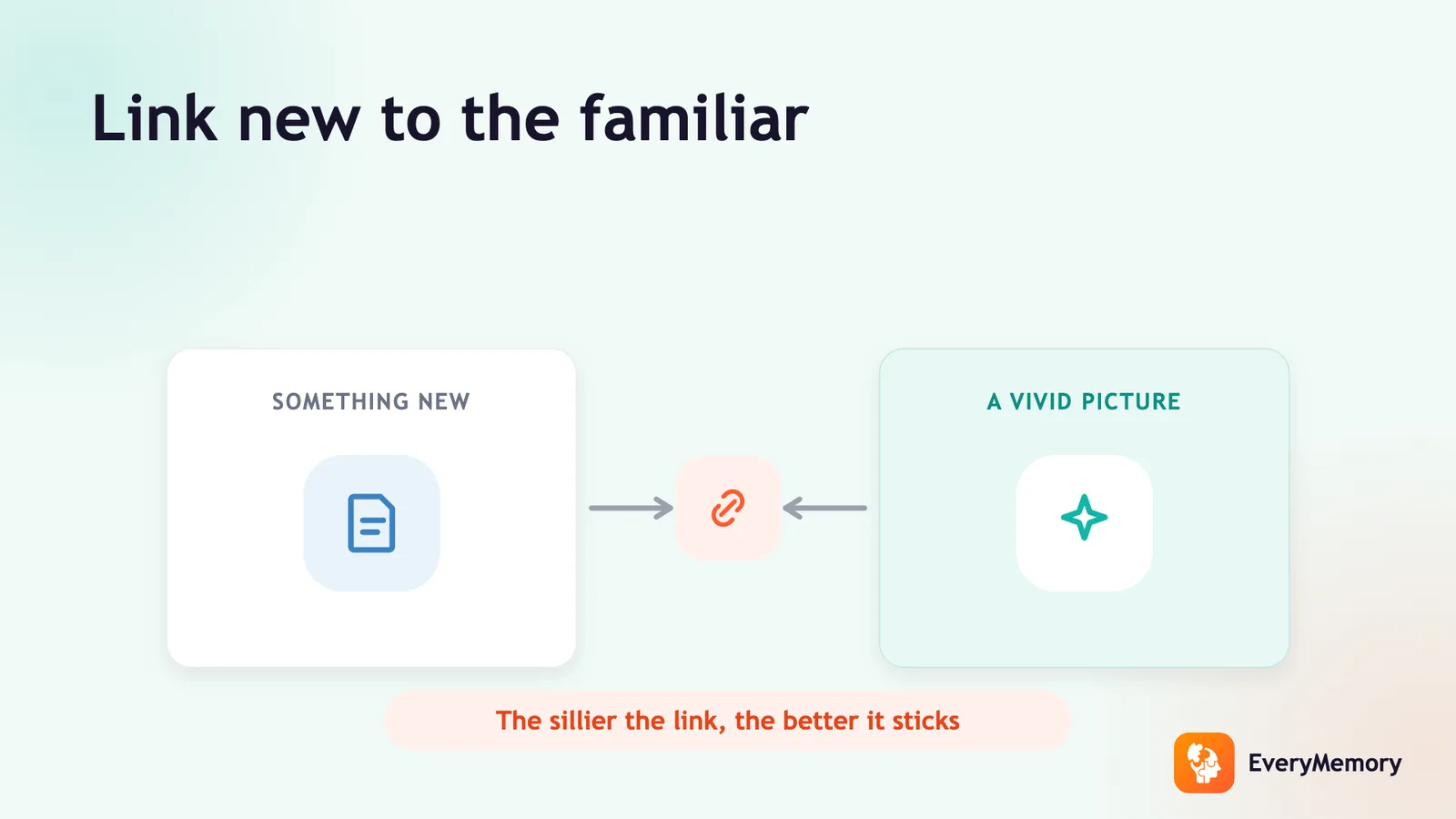 Link new to the familiar

SOMETHING NEW

A VIVID PICTURE

The sillier the link, the better it sticks

EveryMemory